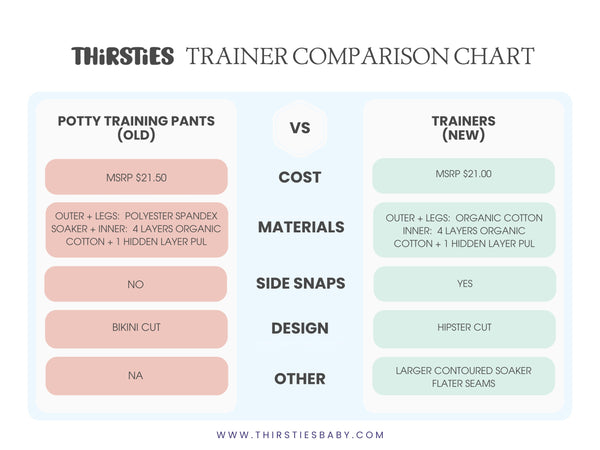 THIRSTIES TRAINER COMPARISON CHART

| POTTY TRAINING PANTS (OLD) | VS | TRAINERS (NEW) |
|---|---|---|
| MSRP \$21.50 | COST | MSRP \$21.00 |
| OUTER + LEGS: POLYESTER SPANDEX SOAKER + INNER: 4 LAYERS ORGANIC COTTON + 1 HIDDEN LAYER PUL | MATERIALS | OUTER + LEGS: ORGANIC COTTON INNER: 4 LAYERS ORGANIC COTTON + 1 HIDDEN LAYER PUL |
| NO | SIDE SNAPS | YES |
| BIKINI CUT | DESIGN | HIPSTER CUT |
| NA | OTHER | LARGER CONTOURED SOAKER FLATER SEAMS |

WWW.THIRSTIESBABY.COM